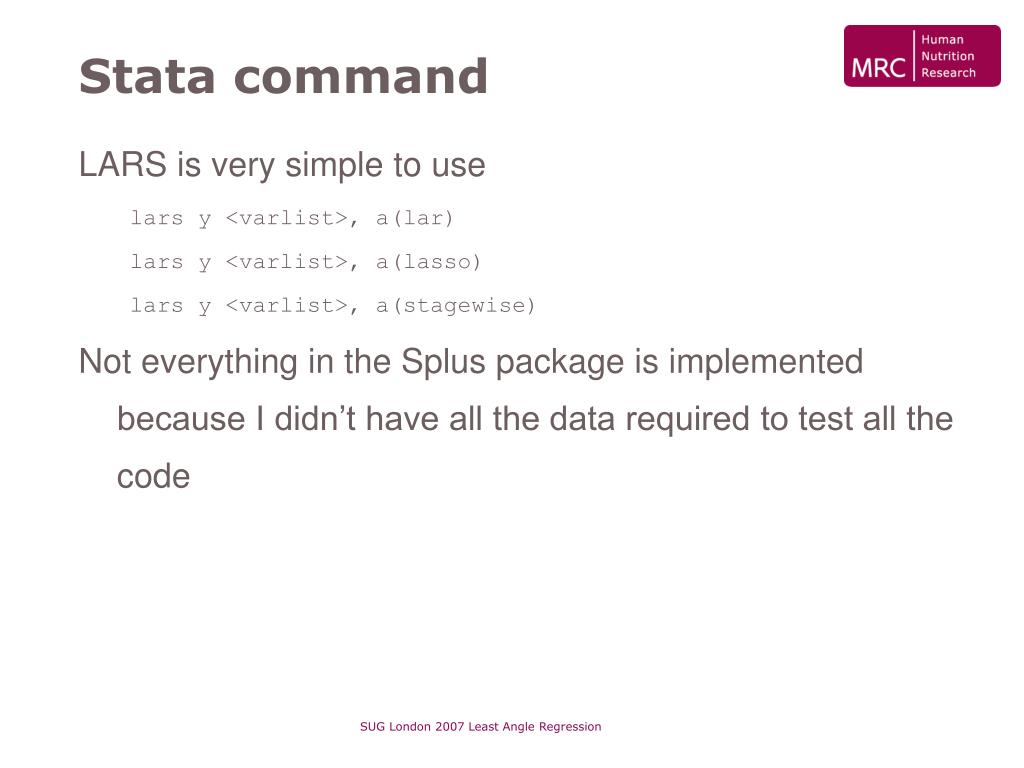 Stata command

MRC Human Nutrition Research

LARS is very simple to use

lars y <varlist>, a(lar)

lars y <varlist>, a(lasso)

lars y <varlist>, a(stagewise)

Not everything in the Splus package is implemented because I didn’t have all the data required to test all the code

SUG London 2007 Least Angle Regression